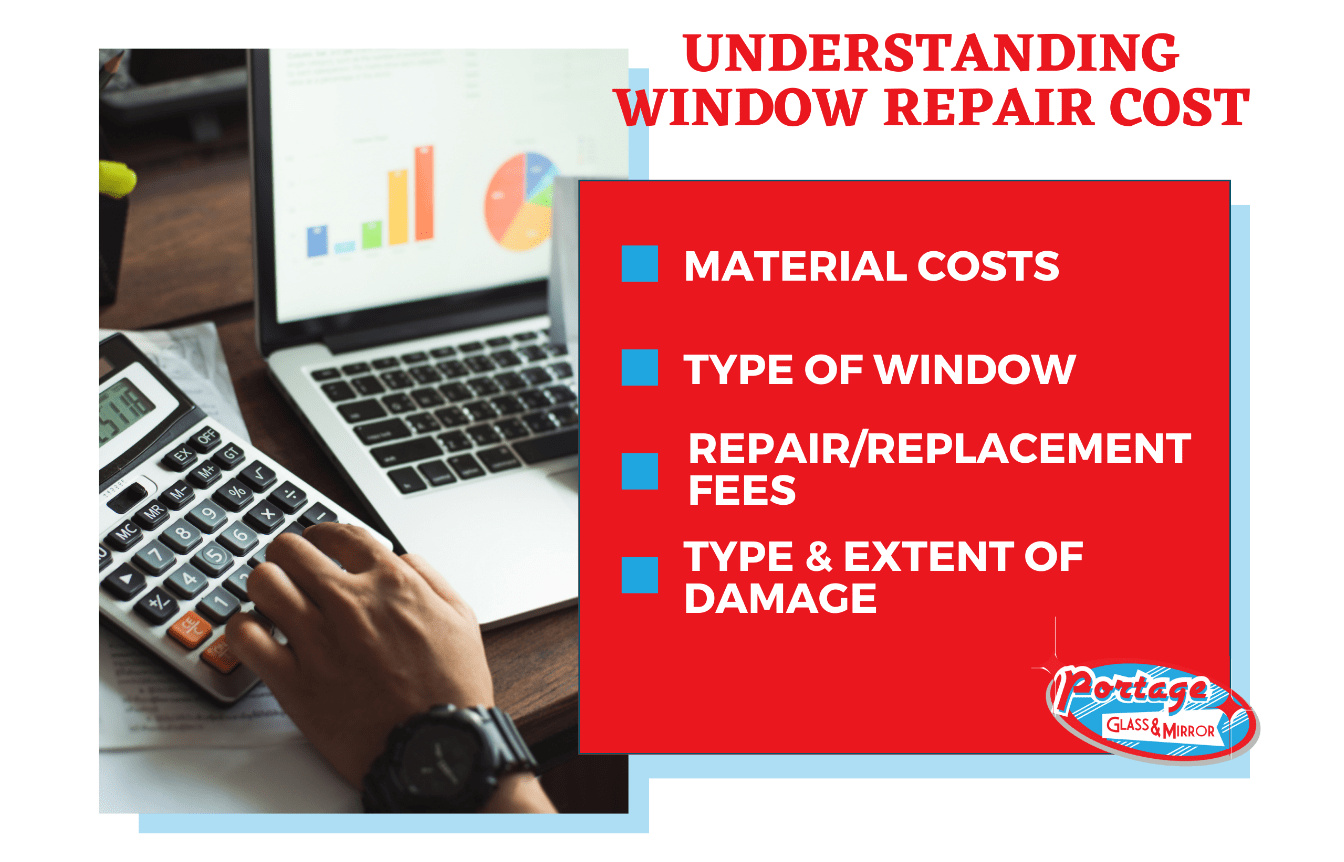 UNDERSTANDING WINDOW REPAIR COST

MATERIAL COSTS

TYPE OF WINDOW

REPAIR/REPLACEMENT FEES

TYPE & EXTENT OF DAMAGE

Portage
GLASS & MIRROR